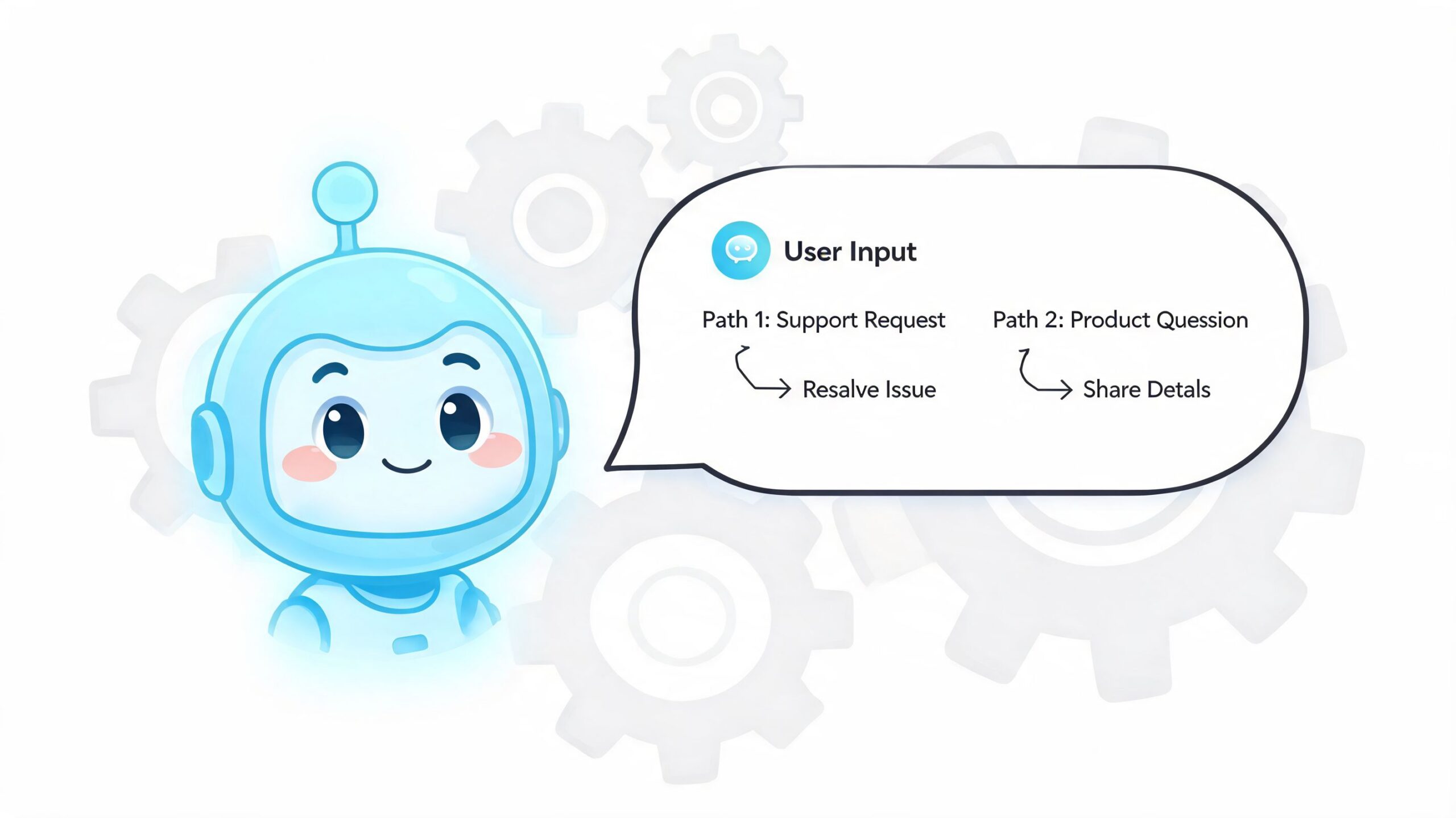 User Input

Path 1: Support Request

Resalve Issue

Path 2: Product Quession

Share Detals